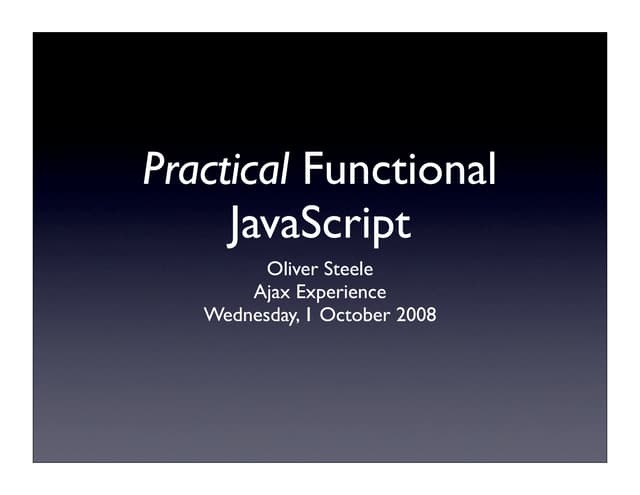 Practical Functional JavaScript

Oliver Steele
Ajax Experience
Wednesday, 1 October 2008